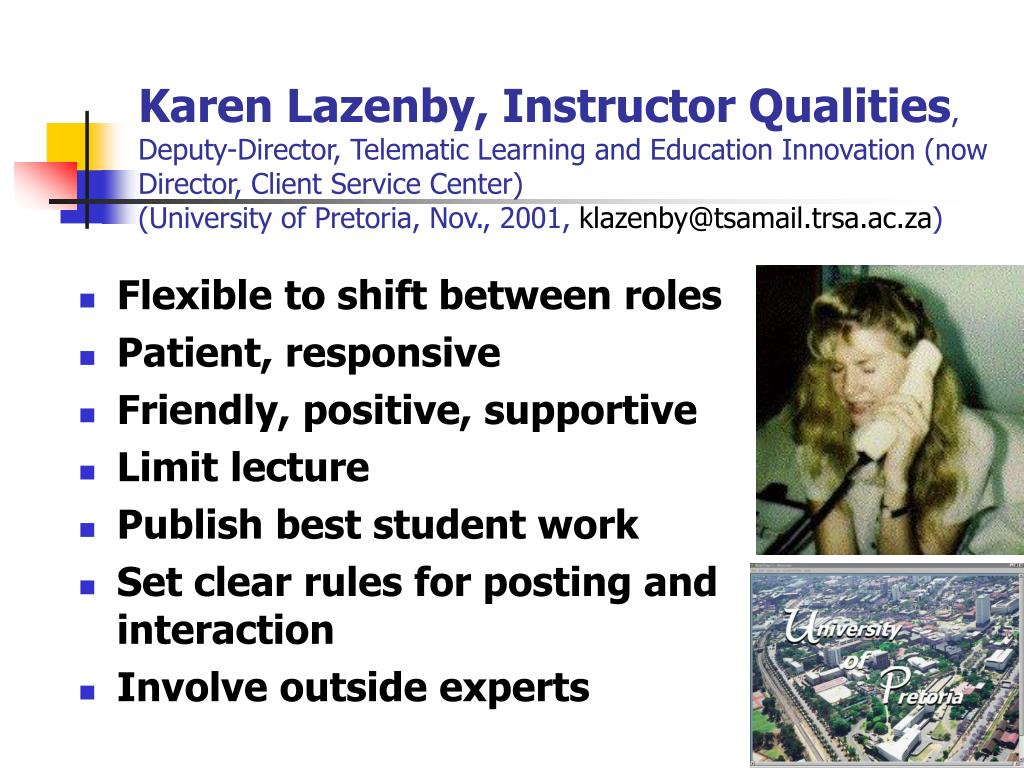 Karen Lazenby, Instructor Qualities, Deputy-Director, Telematic Learning and Education Innovation (now Director, Client Service Center) (University of Pretoria, Nov., 2001, klazenby@tsamail.trsa.ac.za)

- Flexible to shift between roles
- Patient, responsive
- Friendly, positive, supportive
- Limit lecture
- Publish best student work
- Set clear rules for posting and interaction
- Involve outside experts

University of Pretoria